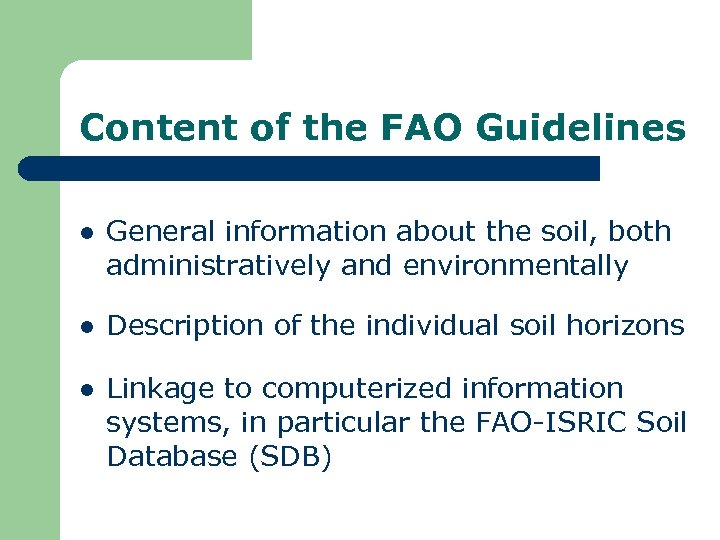 Content of the FAO Guidelines

- General information about the soil, both administratively and environmentally
- Description of the individual soil horizons
- Linkage to computerized information systems, in particular the FAO-ISRIC Soil Database (SDB)